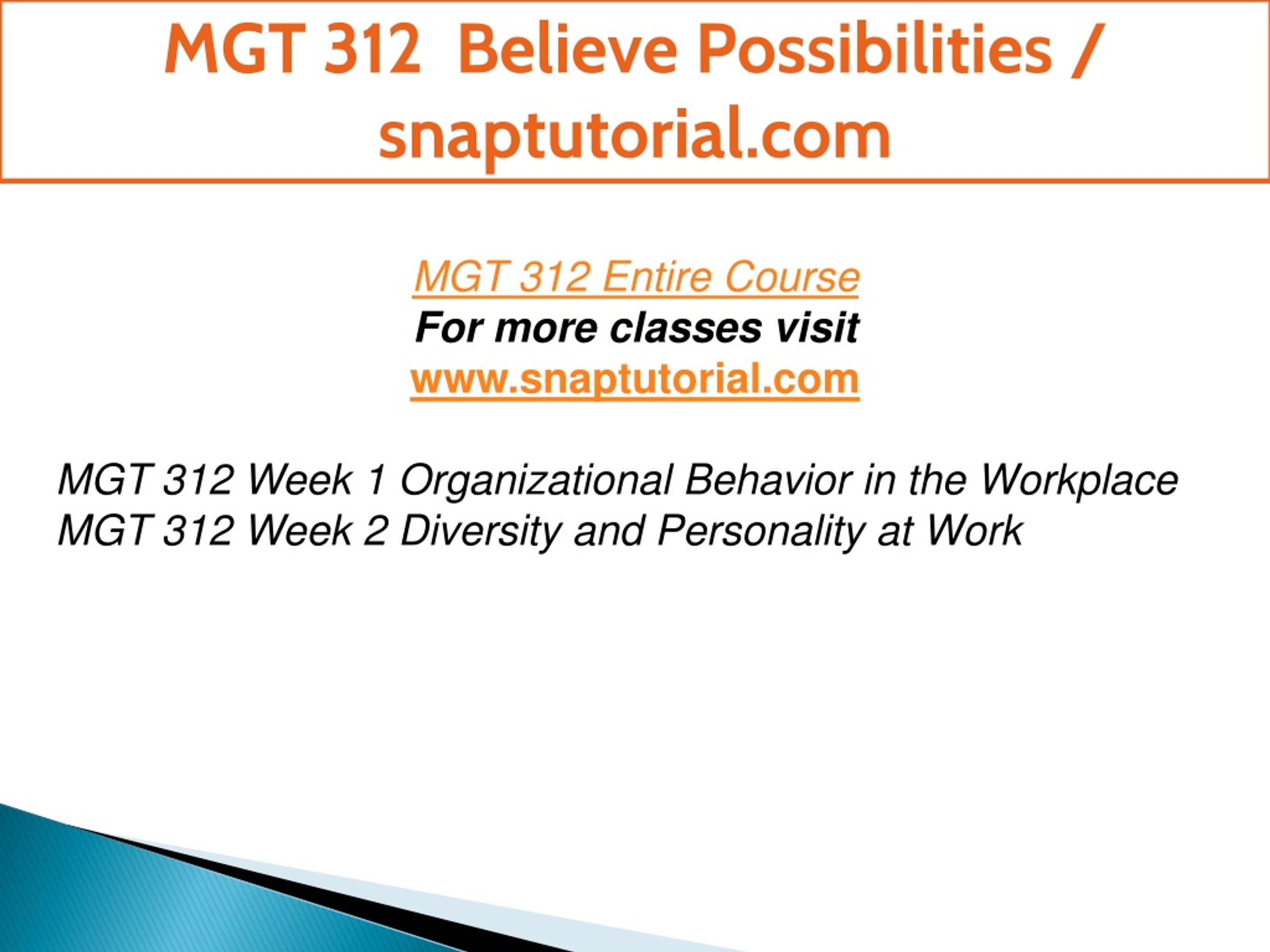 MGT 312 Believe Possibilities / snaptutorial.com

MGT 312 Entire Course
For more classes visit
www.snaptutorial.com

MGT 312 Week 1 Organizational Behavior in the Workplace
MGT 312 Week 2 Diversity and Personality at Work